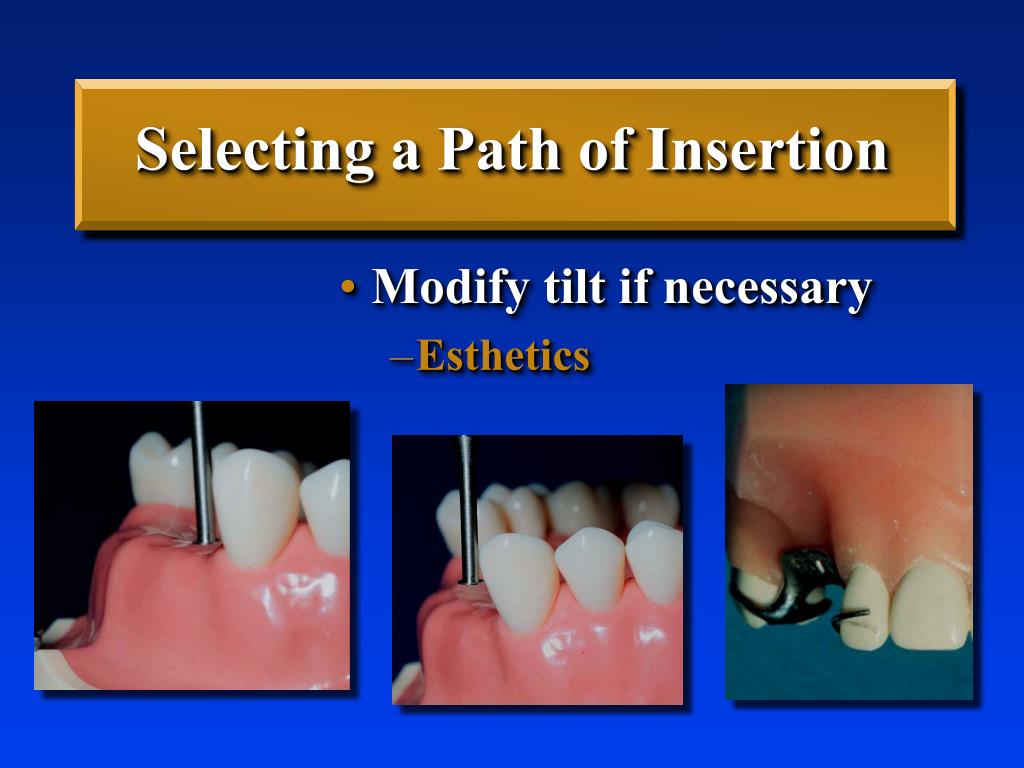 Selecting a Path of Insertion

• Modify tilt if necessary

–Esthetics